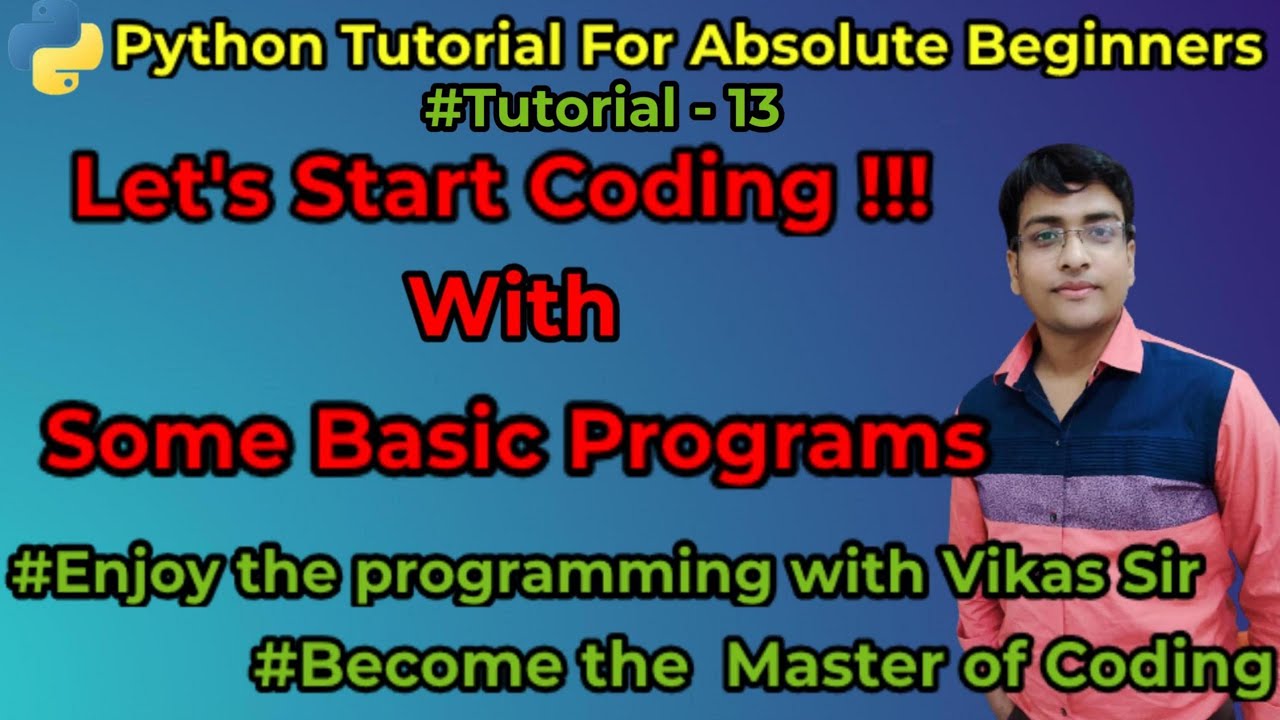 Python Tutorial For Absolute Beginners
#Tutorial - 13

Let's Start Coding !!!

With

Some Basic Programs

#Enjoy the programming with Vikas Sir

#Become the Master of Coding